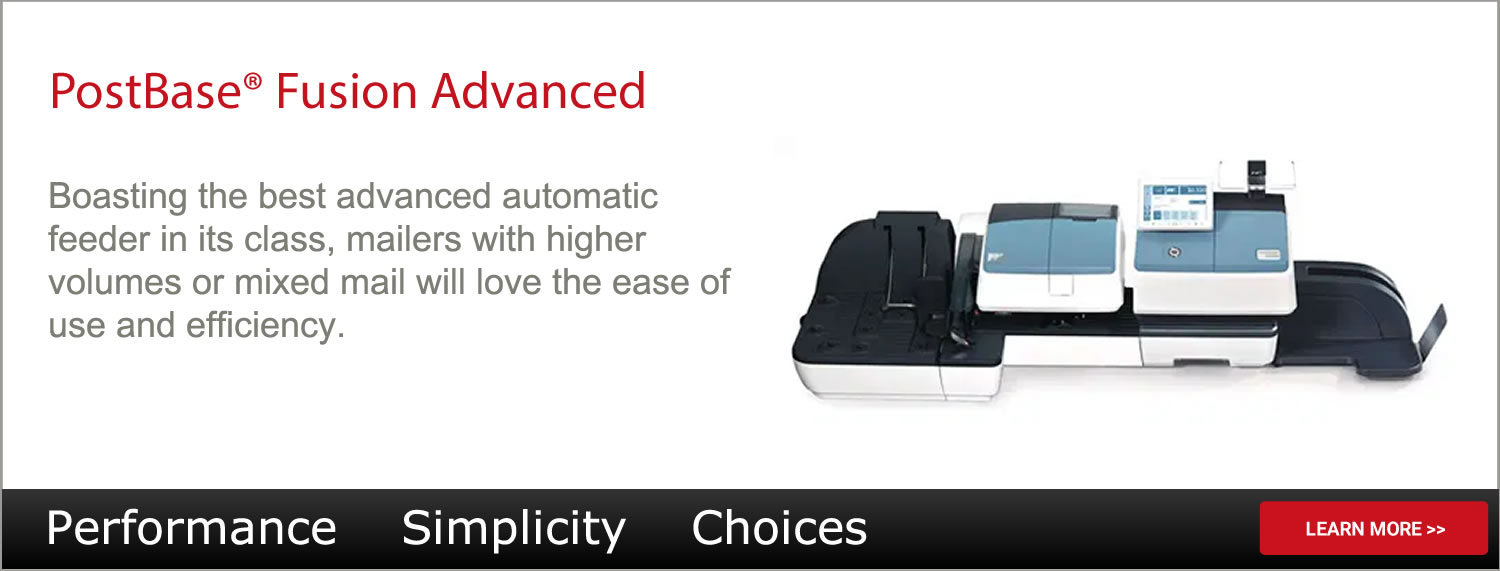 PostBase® Fusion Advanced

Boasting the best advanced automatic feeder in its class, mailers with higher volumes or mixed mail will love the ease of use and efficiency.

Performance Simplicity Choices

LEARN MORE >>